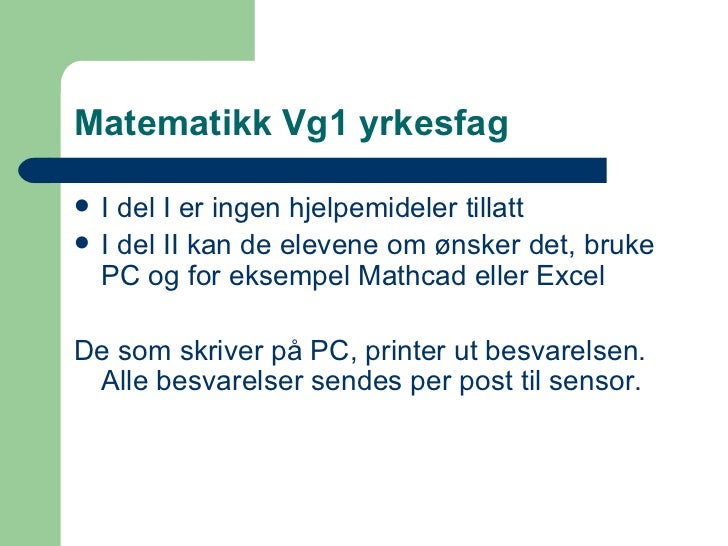 Matematikk Vg1 yrkesfag

- I del I er ingen hjelpemideler tillatt
- I del II kan de elevene om ønsker det, bruke PC og for eksempel Mathcad eller Excel

De som skriver på PC, printer ut besvarelsen. Alle besvarelser sendes per post til sensor.